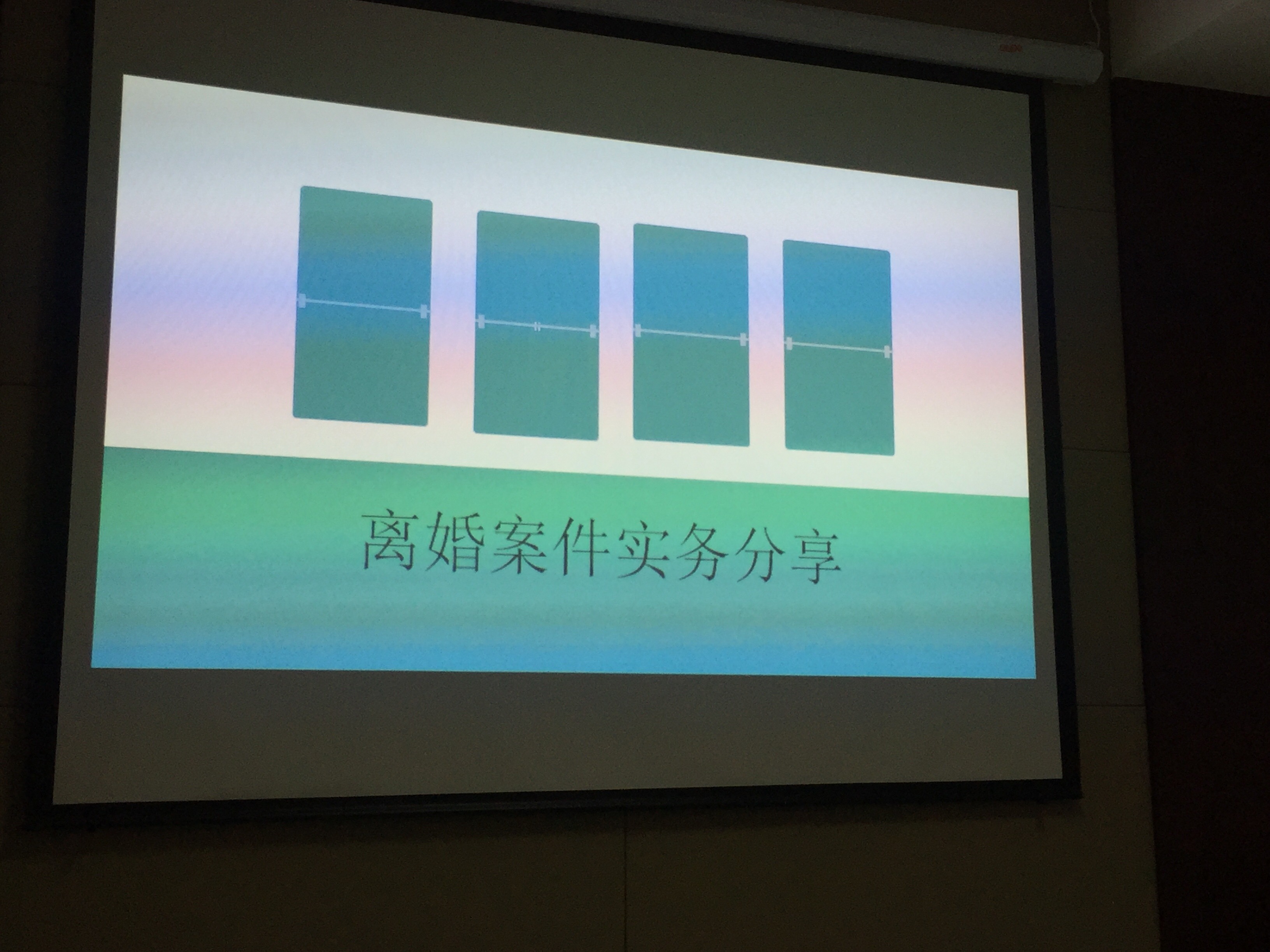 离婚案件实务分享